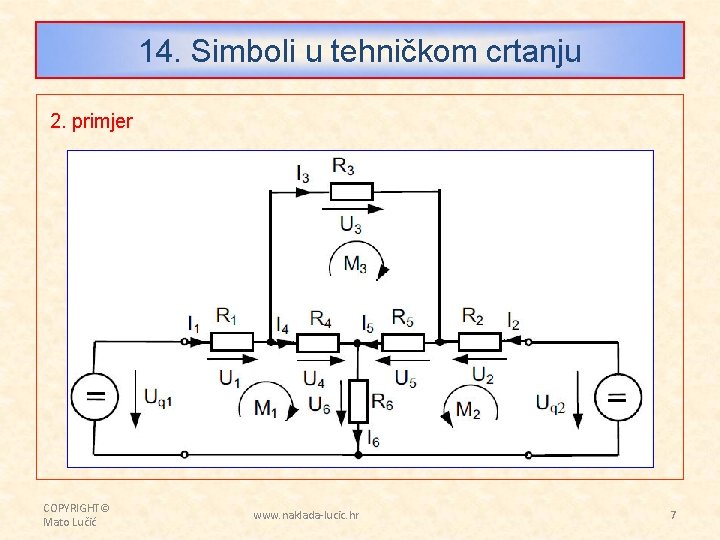 14. Simboli u tehničkom crtanju

2. primjer

$I_3$ $R_3$ $U_3$ $M_3$

$I_1$ $R_1$ $I_4$ $R_4$ $I_5$ $R_5$ $R_2$ $I_2$

$U_1$ $U_4$ $U_5$ $U_2$

$U_{q1}$ $M_1$ $U_6$ $R_6$ $M_2$ $U_{q2}$

$I_6$

COPYRIGHT © Mato Lučić

www.naklada-lucic.hr

7